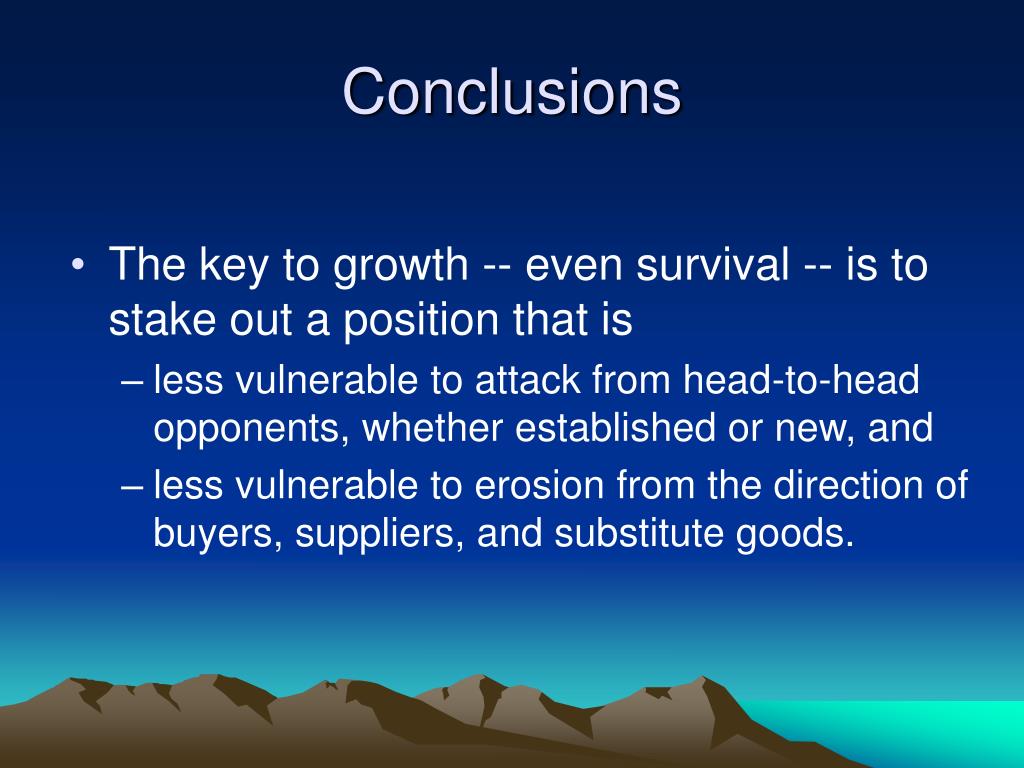 Conclusions

• The key to growth -- even survival -- is to stake out a position that is

– less vulnerable to attack from head-to-head opponents, whether established or new, and

– less vulnerable to erosion from the direction of buyers, suppliers, and substitute goods.